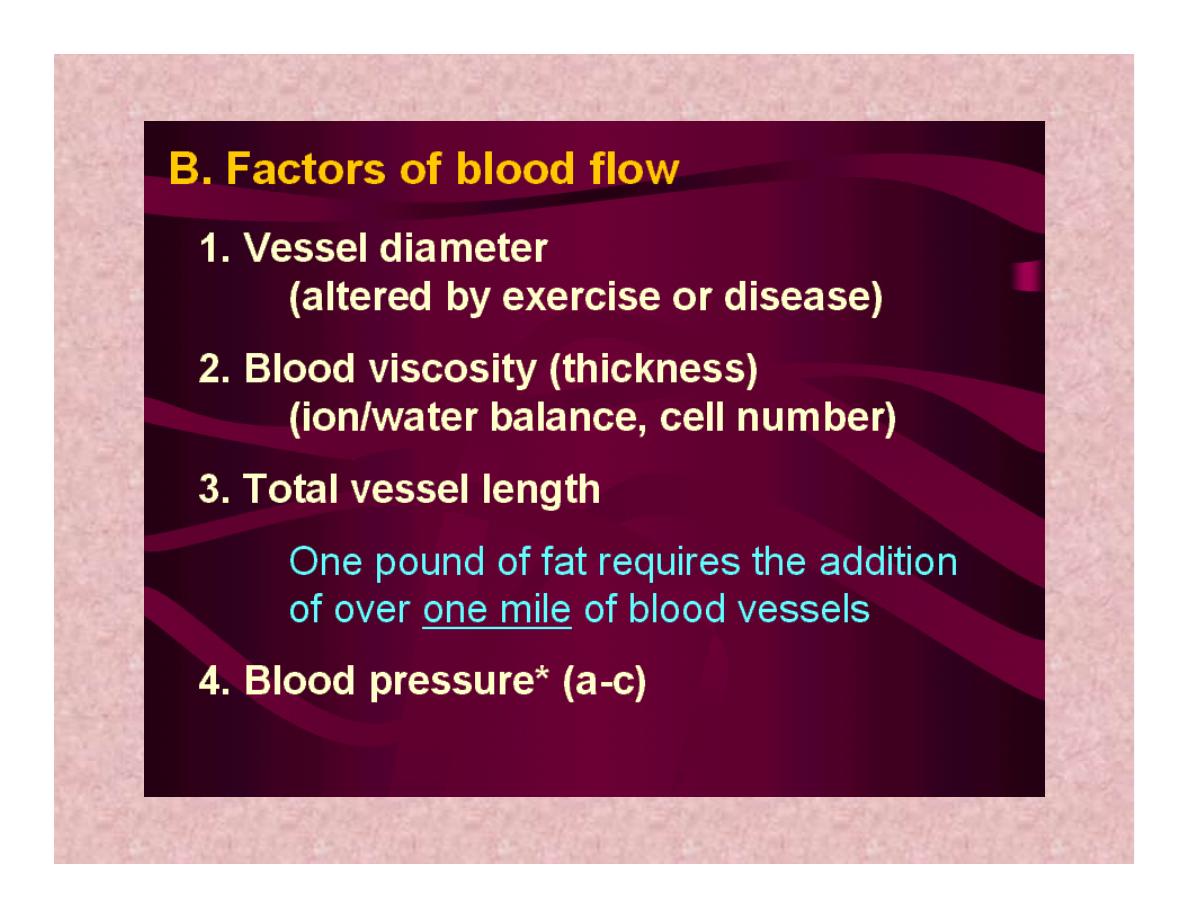 B. Factors of blood flow

1. Vessel diameter
(altered by exercise or disease)

2. Blood viscosity (thickness)
(ion/water balance, cell number)

3. Total vessel length

One pound of fat requires the addition of over one mile of blood vessels

4. Blood pressure* (a-c)